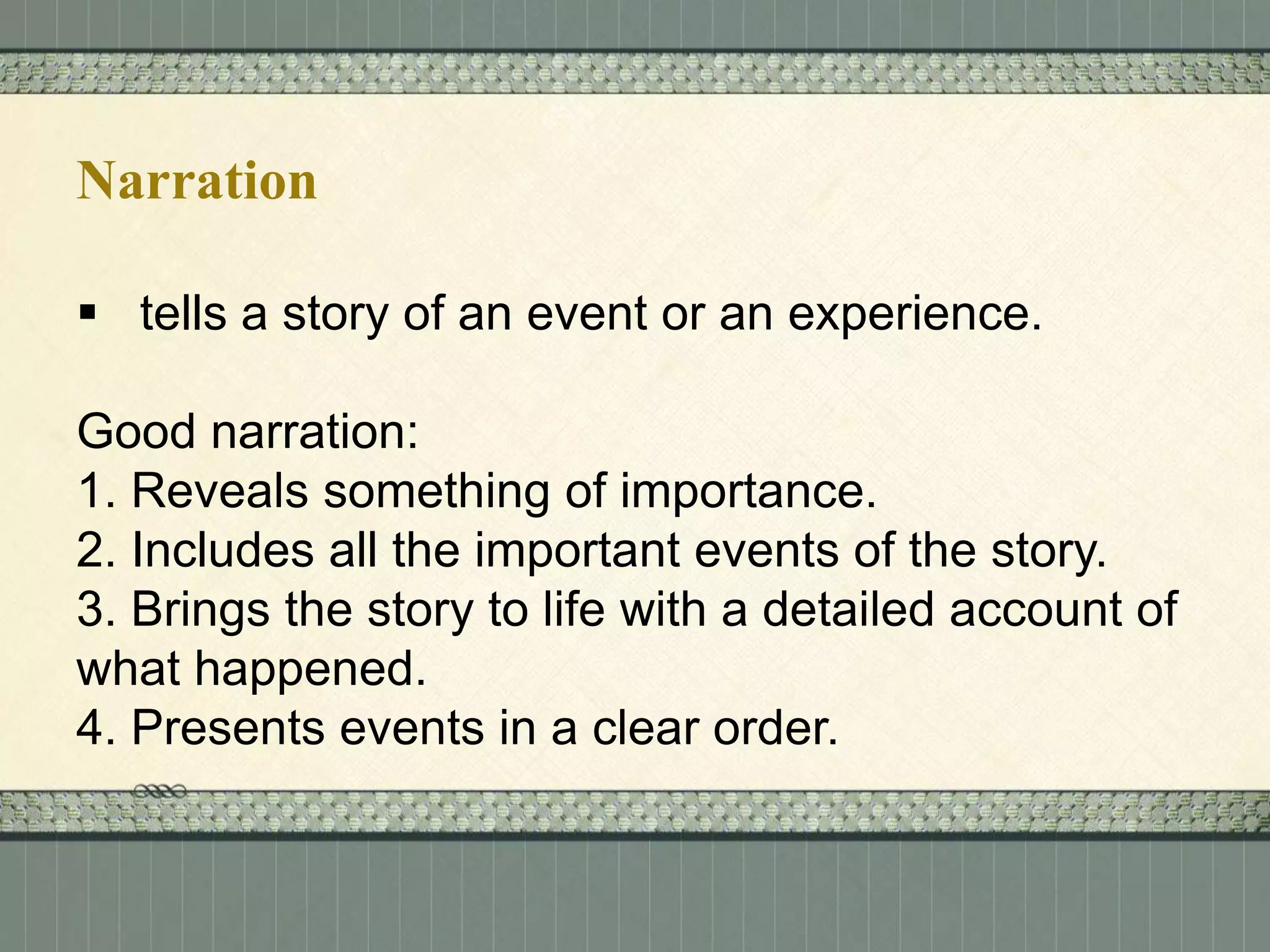 Narration

▪ tells a story of an event or an experience.

Good narration:
1. Reveals something of importance.
2. Includes all the important events of the story.
3. Brings the story to life with a detailed account of what happened.
4. Presents events in a clear order.